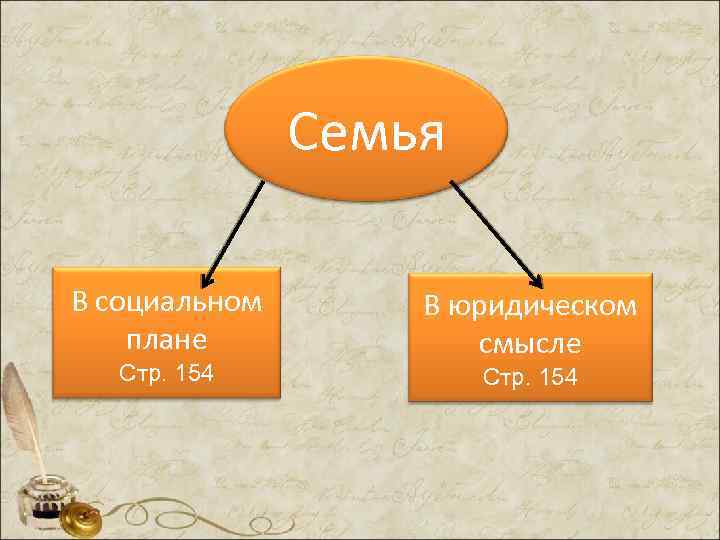 Семья

В социальном плане
Стр. 154

В юридическом смысле
Стр. 154